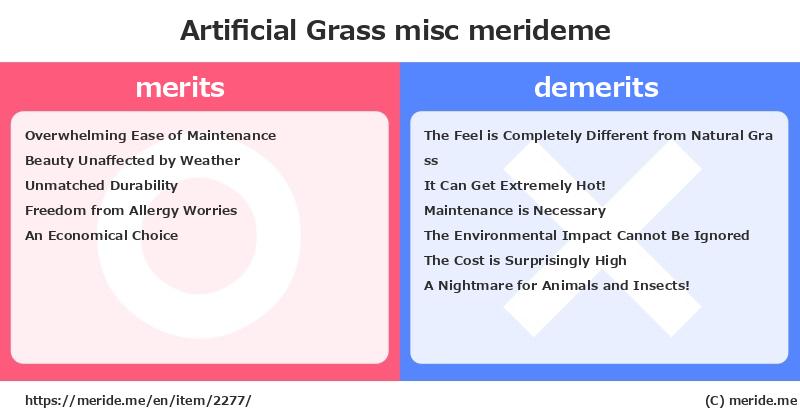 Artificial Grass misc merideme

merits

Overwhelming Ease of Maintenance
Beauty Unaffected by Weather
Unmatched Durability
Freedom from Allergy Worries
An Economical Choice

demerits

The Feel is Completely Different from Natural Grass
It Can Get Extremely Hot!
Maintenance is Necessary
The Environmental Impact Cannot Be Ignored
The Cost is Surprisingly High
A Nightmare for Animals and Insects!

https://meride.me/en/item/2277/

(C) meride.me